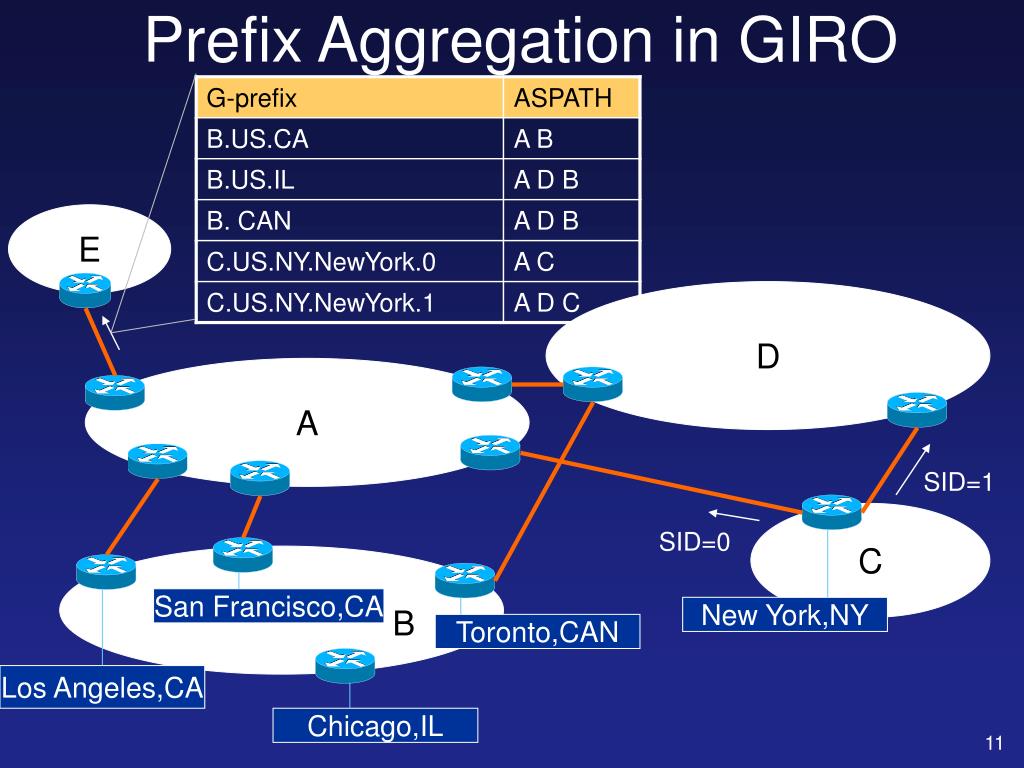 Prefix Aggregation in GIRO

| G-prefix | ASPATH |
|---|---|
| B.US.CA | A B |
| B.US.IL | A D B |
| B. CAN | A D B |
| C.US.NY.NewYork.0 | A C |
| C.US.NY.NewYork.1 | A D C |

E

D

A

SID=1

SID=0

C

San Francisco,CA

B

Toronto,CAN

New York,NY

Los Angeles,CA

Chicago,IL

11